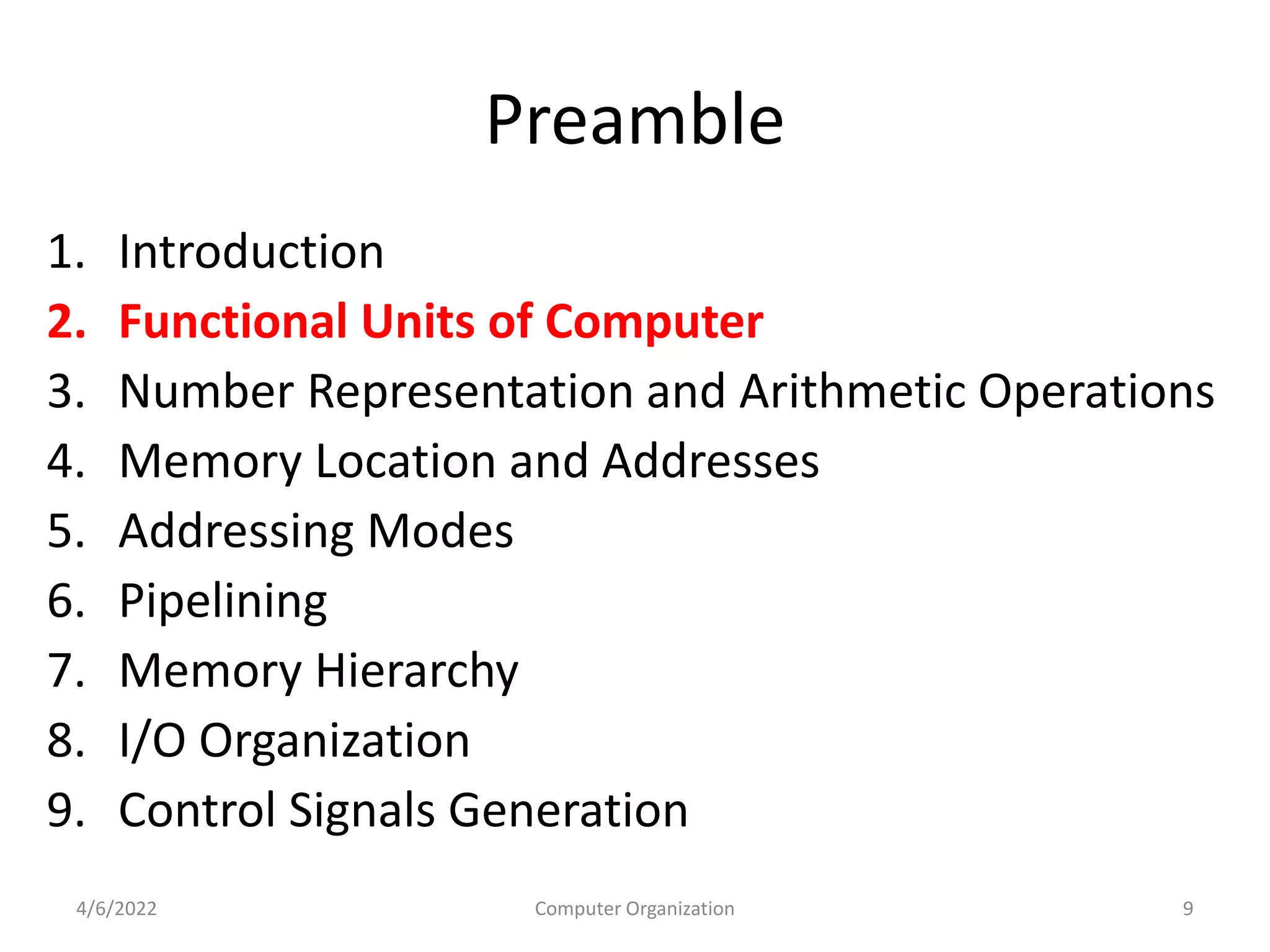 Preamble

1. Introduction
2. Functional Units of Computer
3. Number Representation and Arithmetic Operations
4. Memory Location and Addresses
5. Addressing Modes
6. Pipelining
7. Memory Hierarchy
8. I/O Organization
9. Control Signals Generation

4/6/2022 Computer Organization 9